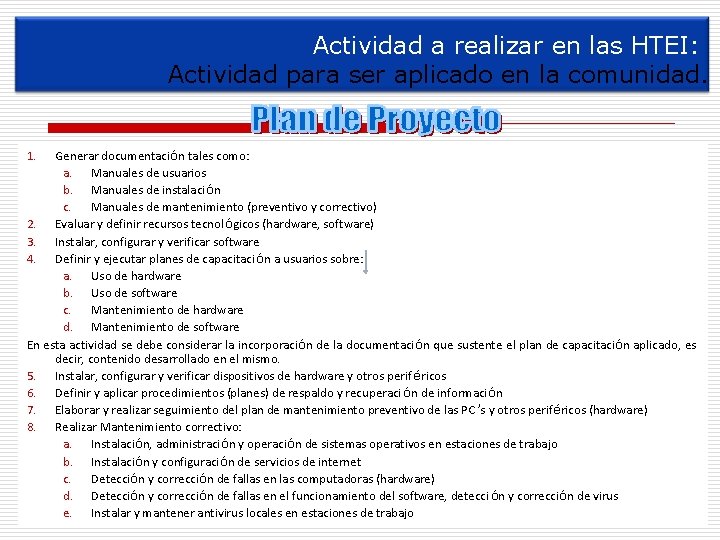 Actividad a realizar en las HTEI:
Actividad para ser aplicado en la comunidad.

Plan de Proyecto

1. Generar documentación tales como:
a. Manuales de usuarios
b. Manuales de instalación
c. Manuales de mantenimiento (preventivo y correctivo)
2. Evaluar y definir recursos tecnológicos (hardware, software)
3. Instalar, configurar y verificar software
4. Definir y ejecutar planes de capacitación a usuarios sobre:
a. Uso de hardware
b. Uso de software
c. Mantenimiento de hardware
d. Mantenimiento de software

En esta actividad se debe considerar la incorporación de la documentación que sustente el plan de capacitación aplicado, es decir, contenido desarrollado en el mismo.

5. Instalar, configurar y verificar dispositivos de hardware y otros periféricos
6. Definir y aplicar procedimientos (planes) de respaldo y recuperación de información
7. Elaborar y realizar seguimiento del plan de mantenimiento preventivo de las PC's y otros periféricos (hardware)
8. Realizar Mantenimiento correctivo:
a. Instalación, administración y operación de sistemas operativos en estaciones de trabajo
b. Instalación y configuración de servicios de internet
c. Detección y corrección de fallas en las computadoras (hardware)
d. Detección y corrección de fallas en el funcionamiento del software, detección y corrección de virus
e. Instalar y mantener antivirus locales en estaciones de trabajo